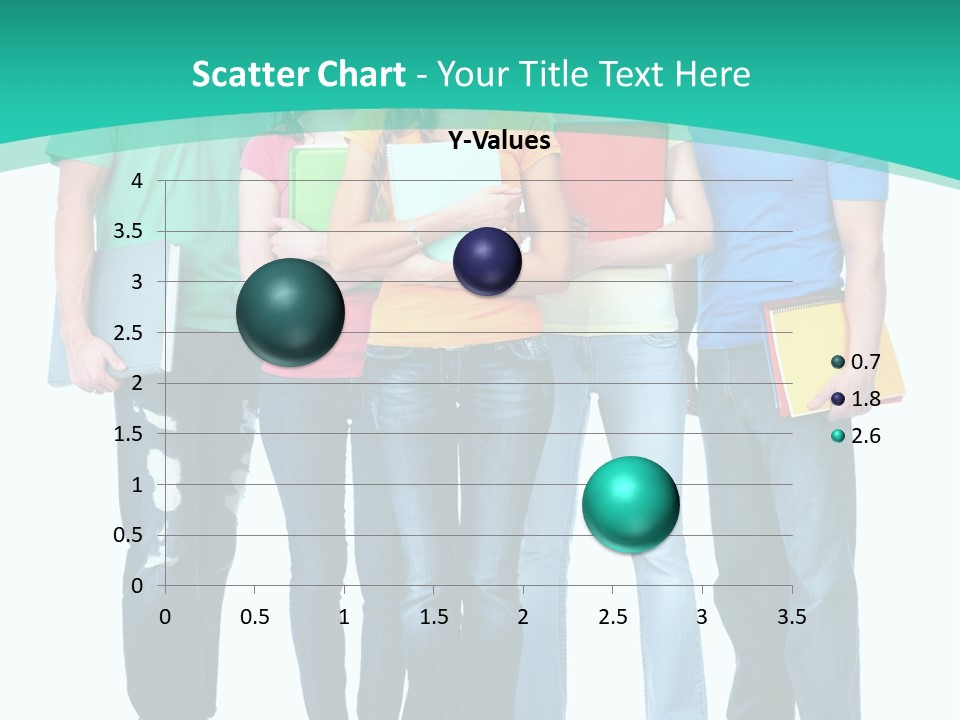 Scatter Chart - Your Title Text Here

Y-Values

4
3.5
3
2.5
2
1.5
1
0.5
0

0 0.5 1 1.5 2 2.5 3 3.5

0.7
1.8
2.6